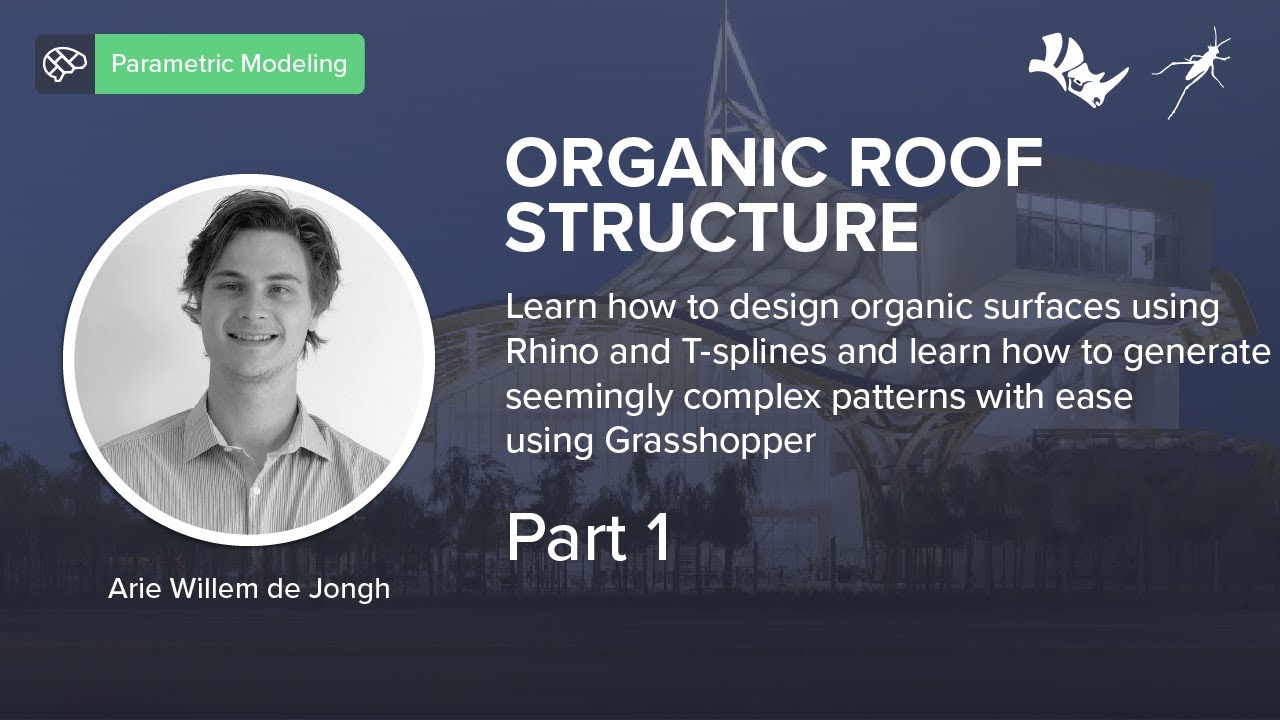 Parametric Modeling

ORGANIC ROOF STRUCTURE

Learn how to design organic surfaces using Rhino and T-splines and learn how to generate seemingly complex patterns with ease using Grasshopper

Part 1

Arie Willem de Jongh